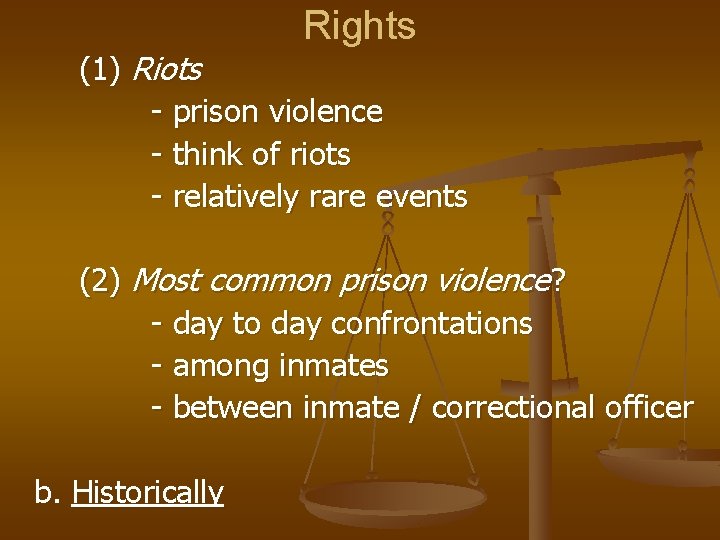 Rights

(1) Riots
- prison violence
- think of riots
- relatively rare events

(2) Most common prison violence?
- day to day confrontations
- among inmates
- between inmate / correctional officer

b. Historically